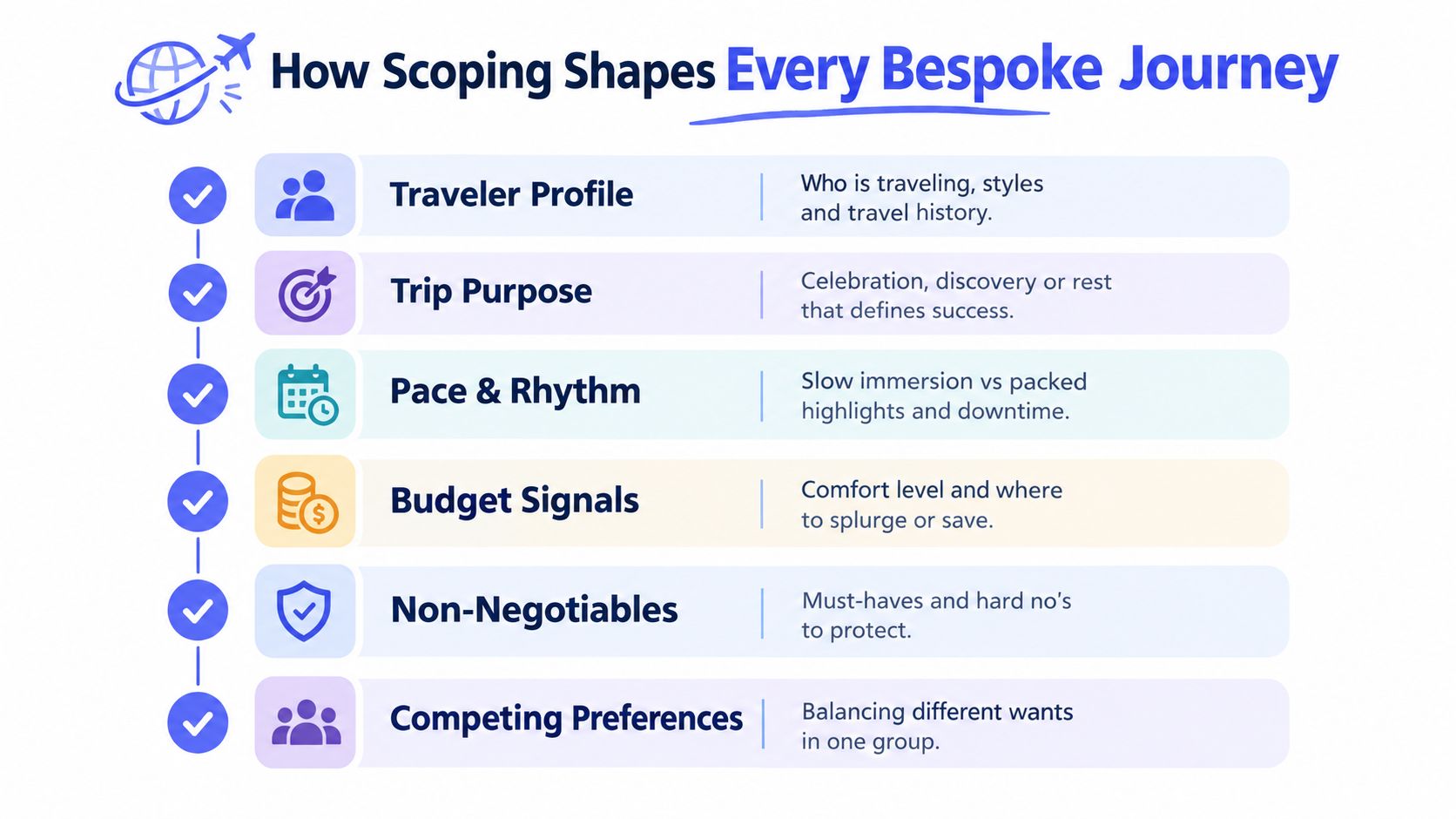 How Scoping Shapes Every Bespoke Journey

Traveler Profile
Who is traveling, styles and travel history.

Trip Purpose
Celebration, discovery or rest that defines success.

Pace & Rhythm
Slow immersion vs packed highlights and downtime.

Budget Signals
Comfort level and where to splurge or save.

Non-Negotiables
Must-haves and hard no's to protect.

Competing Preferences
Balancing different wants in one group.